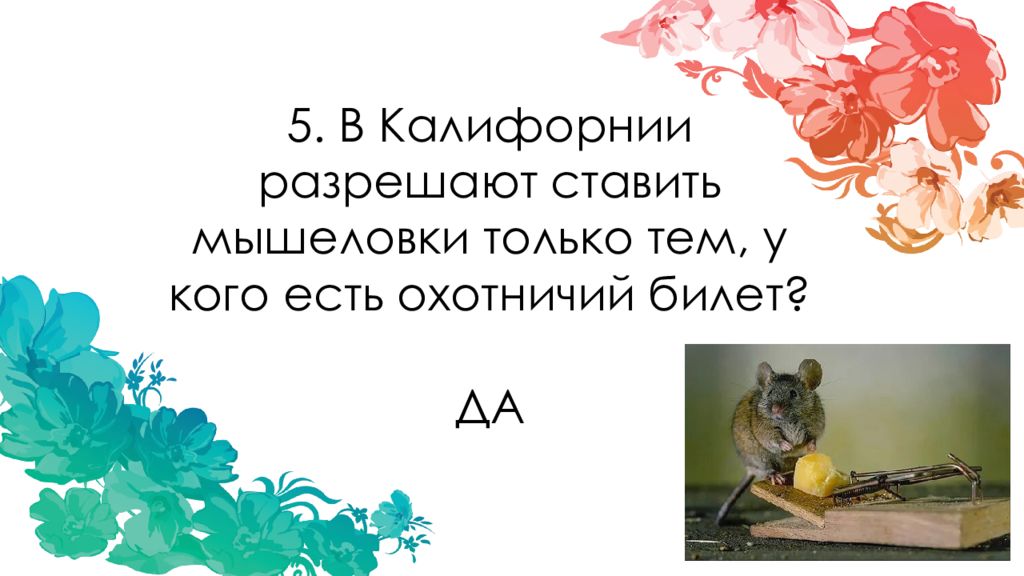 5. В Калифорнии разрешают ставить мышеловки только тем, у кого есть охотничий билет?

ДА